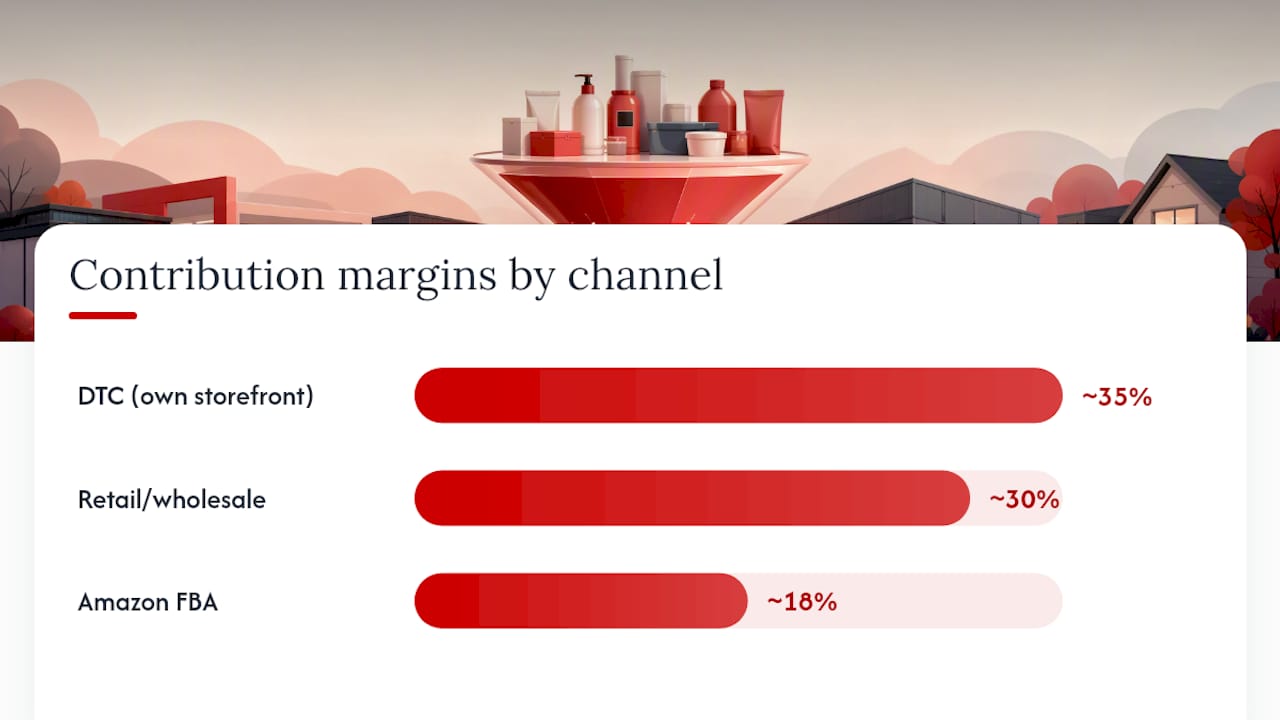 Contribution margins by channel

DTC (own storefront) ~35%

Retail/wholesale ~30%

Amazon FBA ~18%